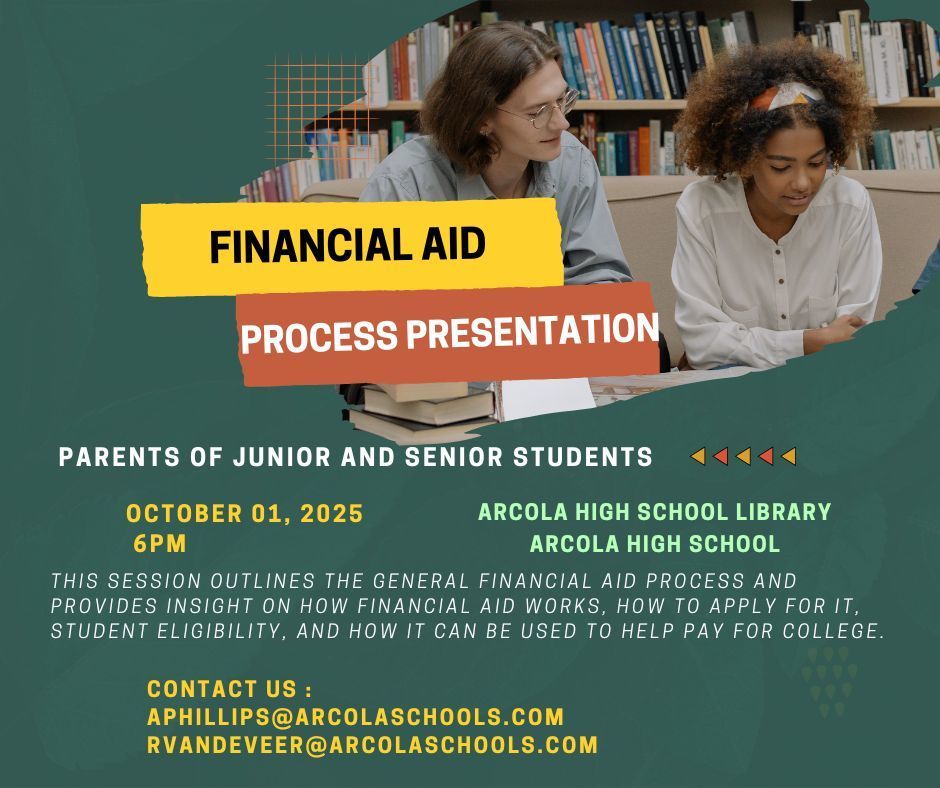 FINANCIAL AID

PROCESS PRESENTATION

PARENTS OF JUNIOR AND SENIOR STUDENTS

OCTOBER 01, 2025
6PM

ARCOLA HIGH SCHOOL LIBRARY
ARCOLA HIGH SCHOOL

THIS SESSION OUTLINES THE GENERAL FINANCIAL AID PROCESS AND PROVIDES INSIGHT ON HOW FINANCIAL AID WORKS, HOW TO APPLY FOR IT, STUDENT ELIGIBILITY, AND HOW IT CAN BE USED TO HELP PAY FOR COLLEGE.

CONTACT US :
APHILLIPS@ARCOLASCHOOLS.COM
RVANDEVEER@ARCOLASCHOOLS.COM